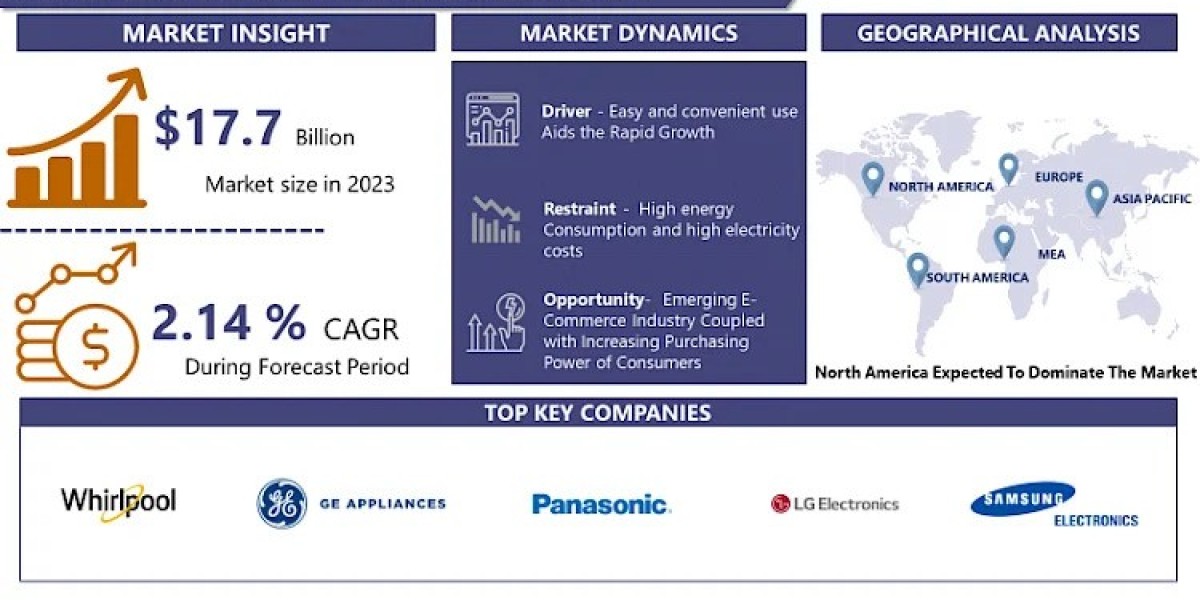 MARKET INSIGHT

$17.7 Billion

Market size in 2023

2.14 % CAGR

During Forecast Period

MARKET DYNAMICS

Driver - Easy and convenient use Aids the Rapid Growth

Restraint - High energy Consumption and high electricity costs

Opportunity- Emerging E-Commerce Industry Coupled with Increasing Purchasing Power of Consumers

GEOGRAPHICAL ANALYSIS

NORTH AMERICA

EUROPE

ASIA PACIFIC

MEA

SOUTH AMERICA

North America Expected To Dominate The Market

TOP KEY COMPANIES

Whirlpool

GE APPLIANCES

Panasonic

LG Electronics

SAMSUNG ELECTRONICS